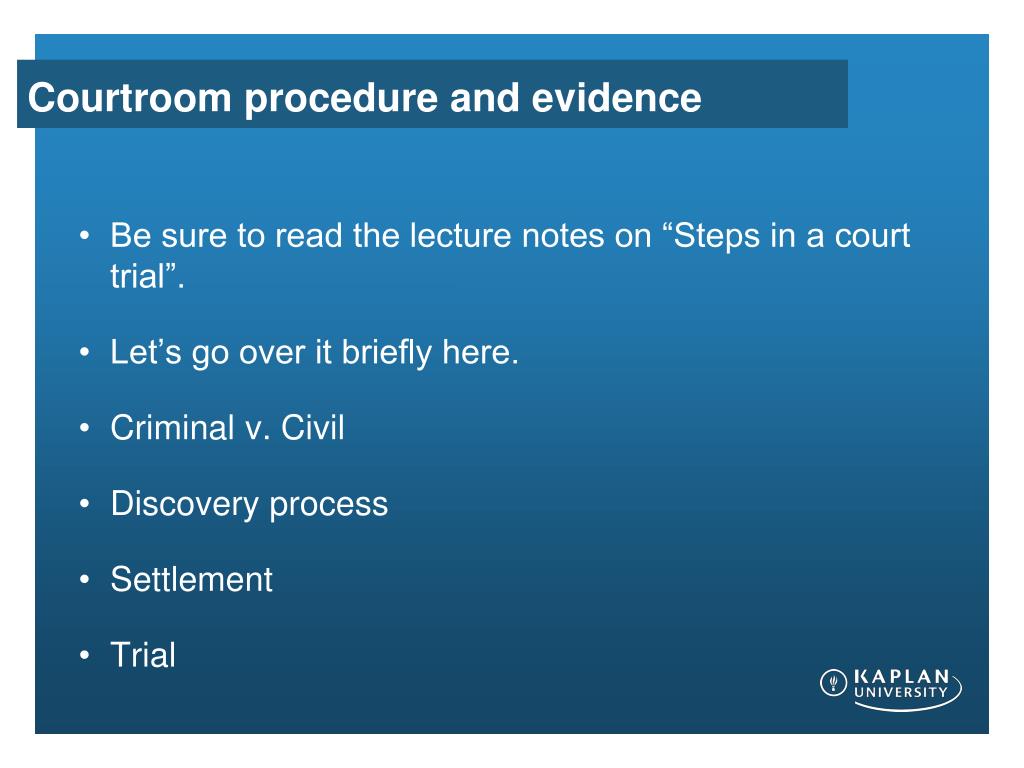 Courtroom procedure and evidence

• Be sure to read the lecture notes on “Steps in a court trial”.

• Let’s go over it briefly here.

• Criminal v. Civil

• Discovery process

• Settlement

• Trial

KAPLAN UNIVERSITY